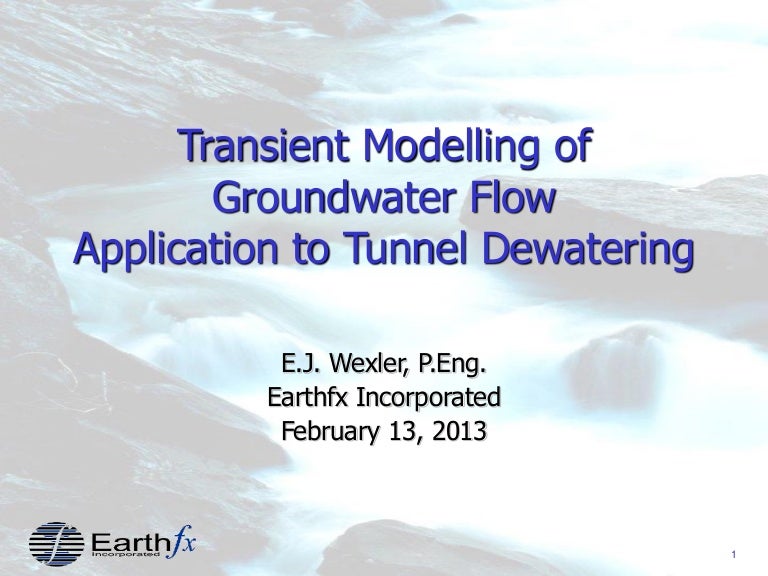 Transient Modelling of Groundwater Flow
Application to Tunnel Dewatering

E.J. Wexler, P.Eng.
Earthfx Incorporated
February 13, 2013

Earthfx
Incorporated

1